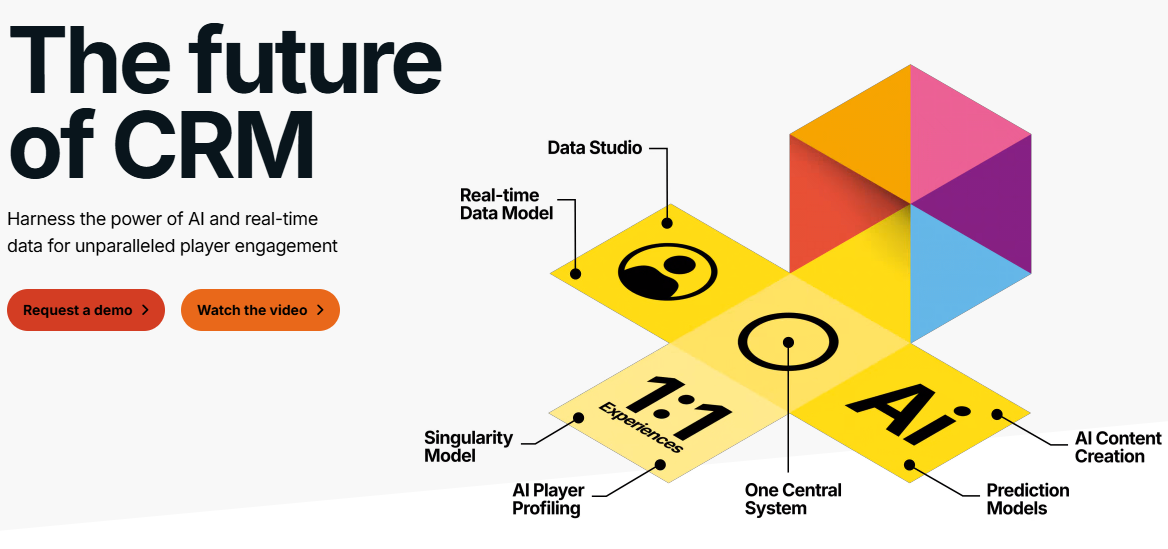 The future of CRM

Harness the power of AI and real-time data for unparalleled player engagement

Request a demo >

Watch the video >

Data Studio

Real-time Data Model

1:1 Experiences

Ai

Singularity Model

AI Player Profiling

One Central System

Prediction Models

AI Content Creation